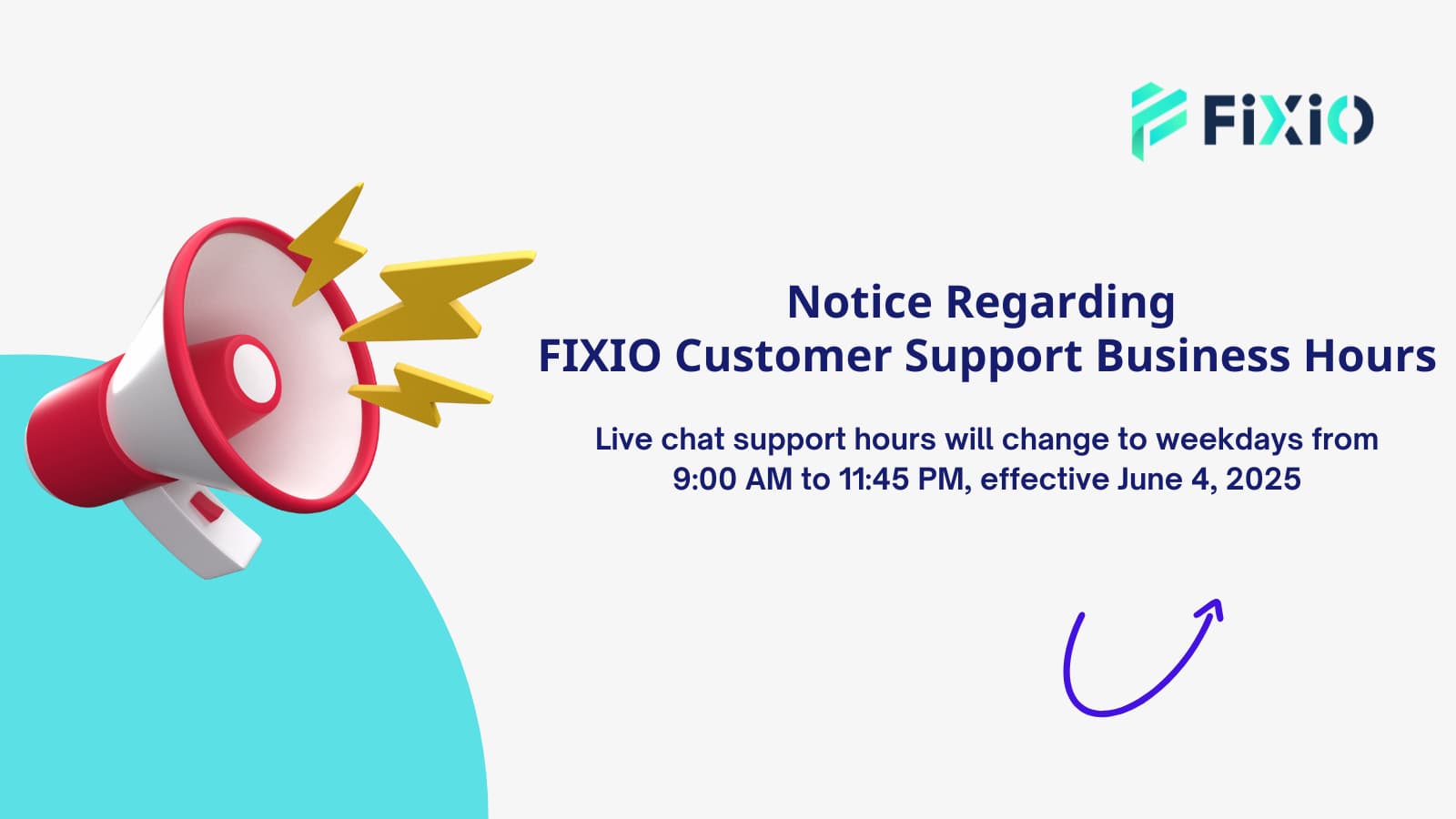 FiXiO

Notice Regarding
FIXIO Customer Support Business Hours

Live chat support hours will change to weekdays from 9:00 AM to 11:45 PM, effective June 4, 2025